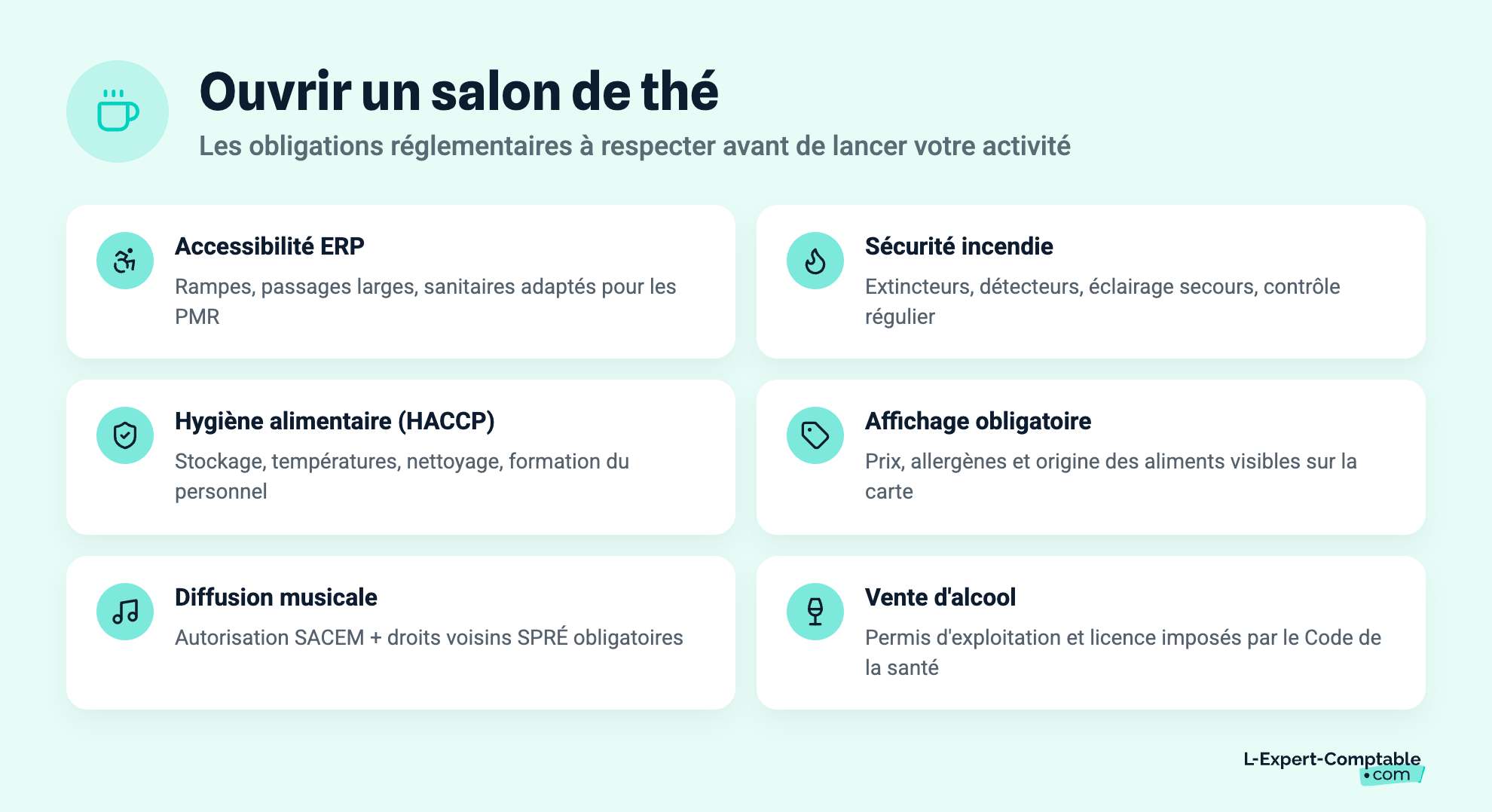 Ouvrir un salon de thé
Les obligations réglementaires à respecter avant de lancer votre activité

Accessibilité ERP
Rampes, passages larges, sanitaires adaptés pour les PMR

Sécurité incendie
Extincteurs, détecteurs, éclairage secours, contrôle régulier

Hygiène alimentaire (HACCP)
Stockage, températures, nettoyage, formation du personnel

Affichage obligatoire
Prix, allergènes et origine des aliments visibles sur la carte

Diffusion musicale
Autorisation SACEM + droits voisins SPRÉ obligatoires

Vente d'alcool
Permis d'exploitation et licence imposés par le Code de la santé

L-Expert-Comptable
•com